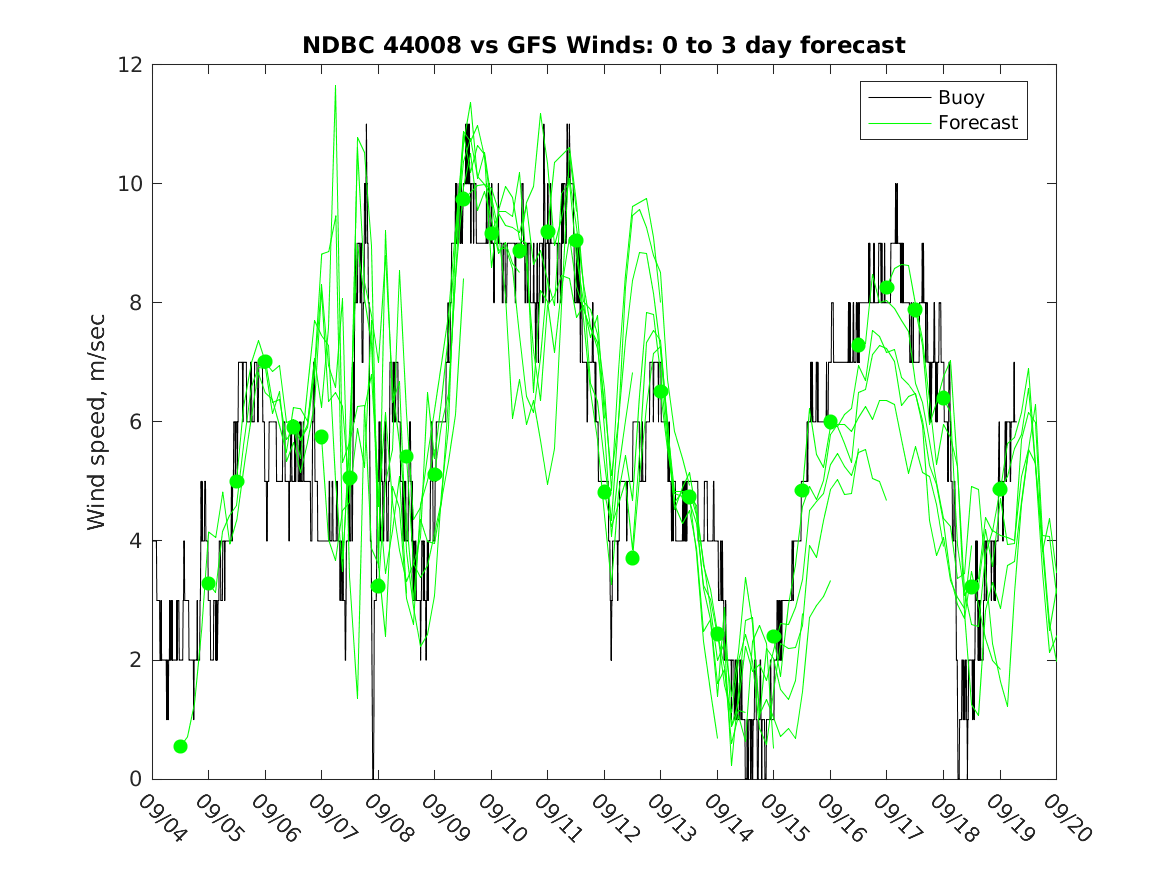 NDBC 44008 vs GFS Winds: 0 to 3 day forecast

Buoy
Forecast

Wind speed, m/sec

12
10
8
6
4
2
0

09/04
09/05
09/06
09/07
09/08
09/09
09/10
09/11
09/12
09/13
09/14
09/15
09/16
09/17
09/18
09/19
09/20